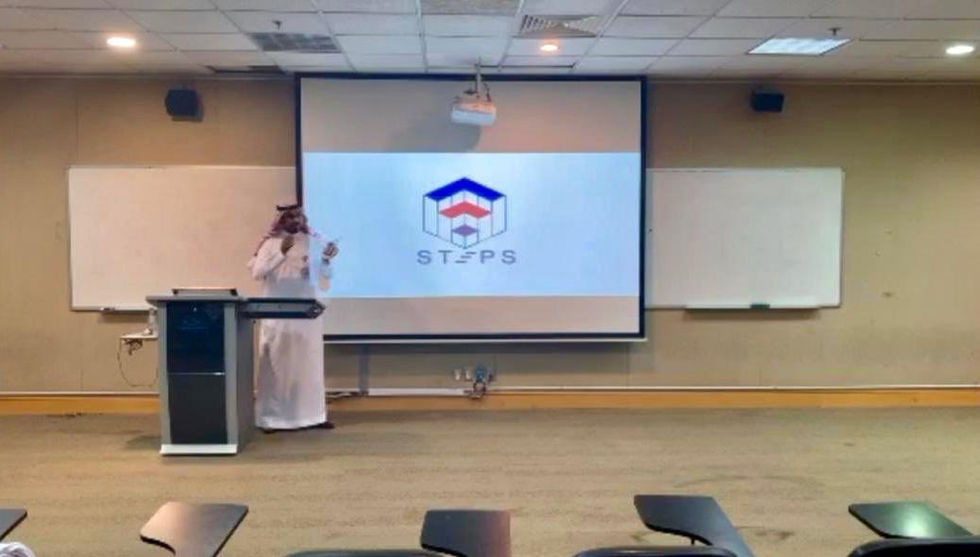 STEPS